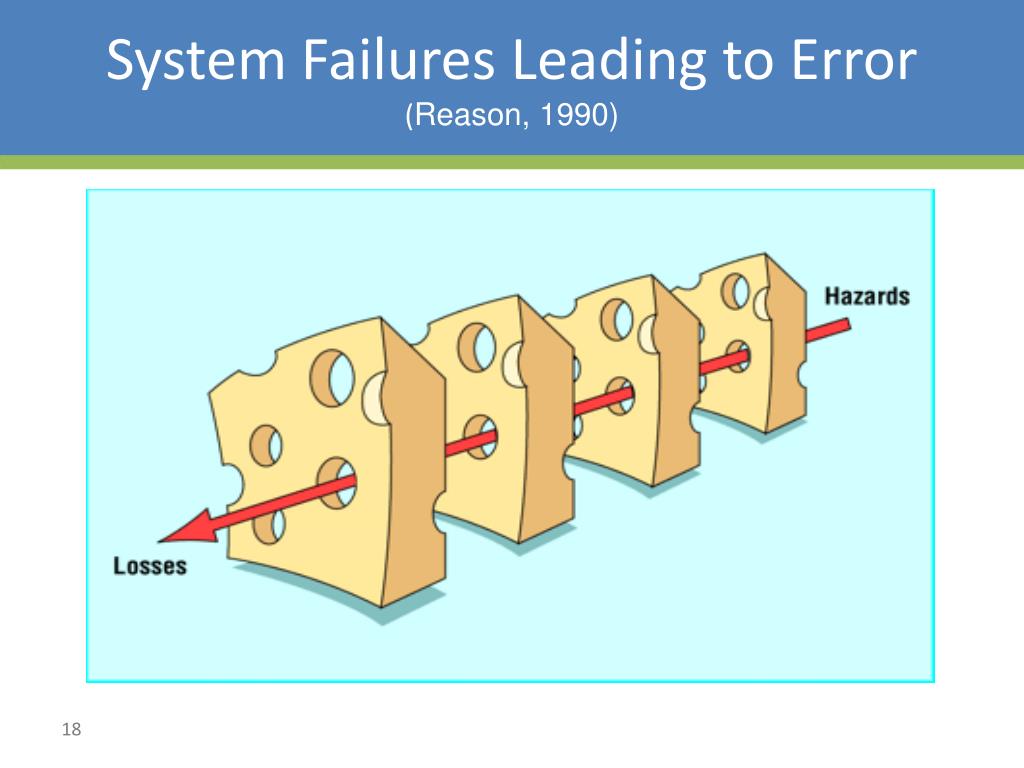 System Failures Leading to Error
(Reason, 1990)

Hazards

Losses

18